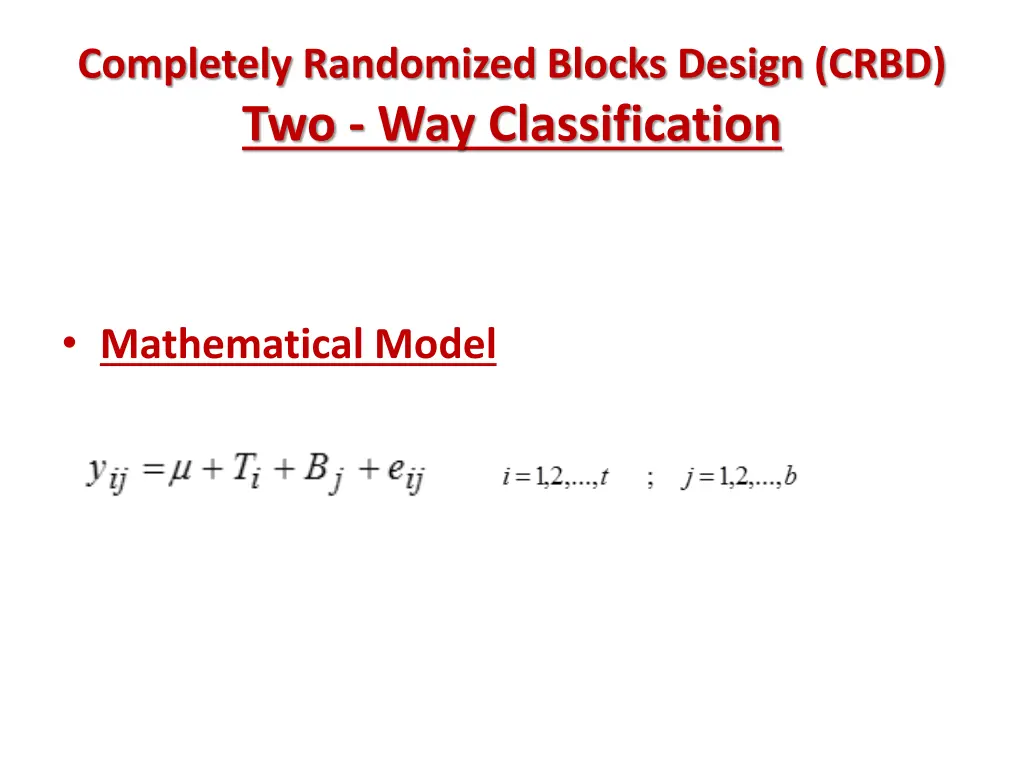 Completely Randomized Blocks Design (CRBD)
Two - Way Classification

• Mathematical Model

$y_{ij} = \mu + T_i + B_j + e_{ij}$ $i = 1,2,...,t$ ; $j = 1,2,...,b$